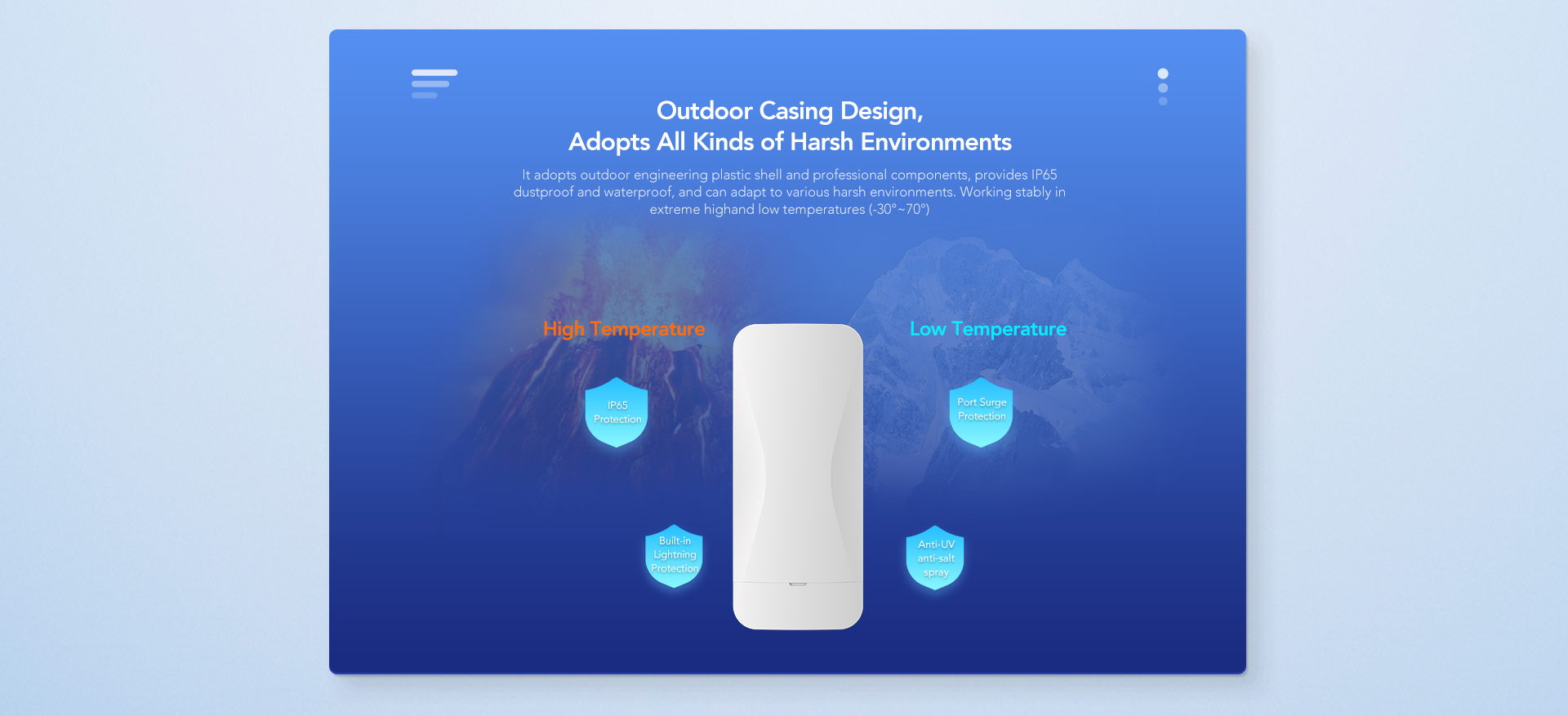 Outdoor Casing Design,
Adopts All Kinds of Harsh Environments

It adopts outdoor engineering plastic shell and professional components, provides IP65 dustproof and waterproof, and can adapt to various harsh environments. Working stably in extreme highand low temperatures (-30°~70°)

High Temperature

Low Temperature

IP65 Protection

Port Surge Protection

Built-in Lightning Protection

Anti-UV anti-salt spray